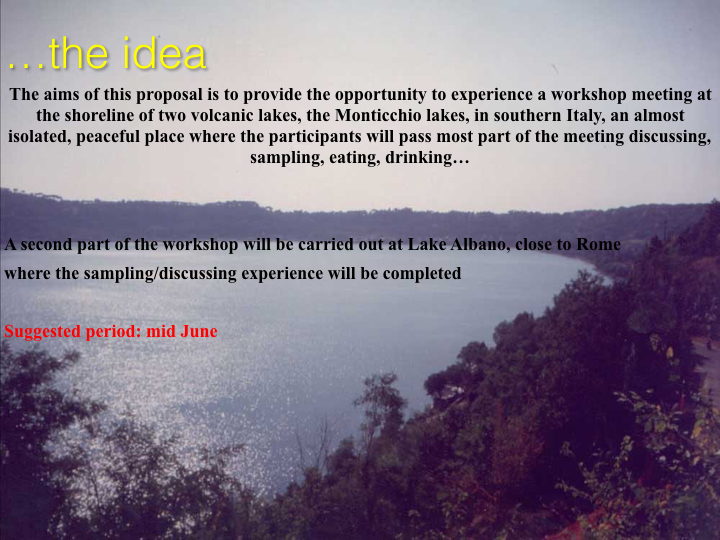 …the idea

The aims of this proposal is to provide the opportunity to experience a workshop meeting at the shoreline of two volcanic lakes, the Monticchio lakes, in southern Italy, an almost isolated, peaceful place where the participants will pass most part of the meeting discussing, sampling, eating, drinking…

A second part of the workshop will be carried out at Lake Albano, close to Rome where the sampling/discussing experience will be completed

Suggested period: mid June